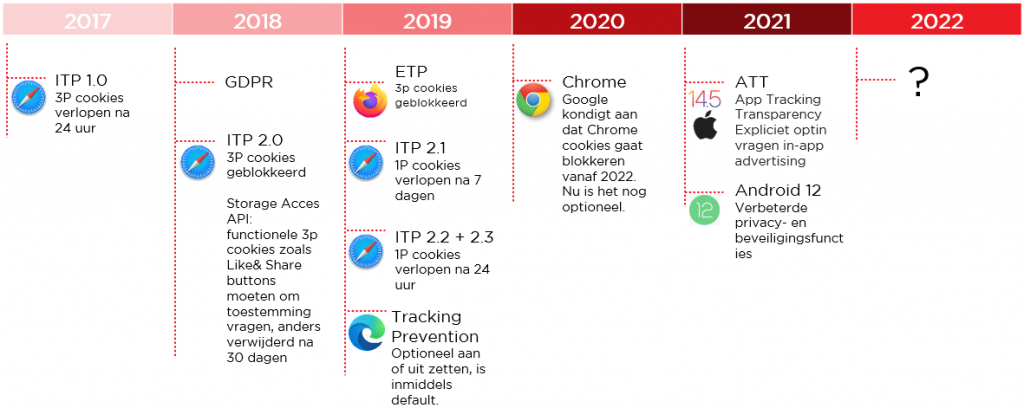 2017

ITP 1.0
3P cookies verlopen na 24 uur

2018

GDPR

ITP 2.0
3P cookies geblokkeerd

Storage Acces API: functionele 3p cookies zoals Like& Share buttons moeten om toestemming vragen, anders verwijderd na 30 dagen

2019

ETP
3p cookies geblokkeerd

ITP 2.1
1P cookies verlopen na 7 dagen

ITP 2.2 + 2.3
1P cookies verlopen na 24 uur

Tracking Prevention
Optioneel aan of uit zetten, is inmiddels default.

2020

Chrome
Google kondigt aan dat Chrome cookies gaat blokkeren vanaf 2022. Nu is het nog optioneel.

2021

14.5

ATT
App Tracking Transparency Expliciet optin vragen in-app advertising

12

Android 12
Verbeterde privacy- en beveiligingsfuncties

2022

?